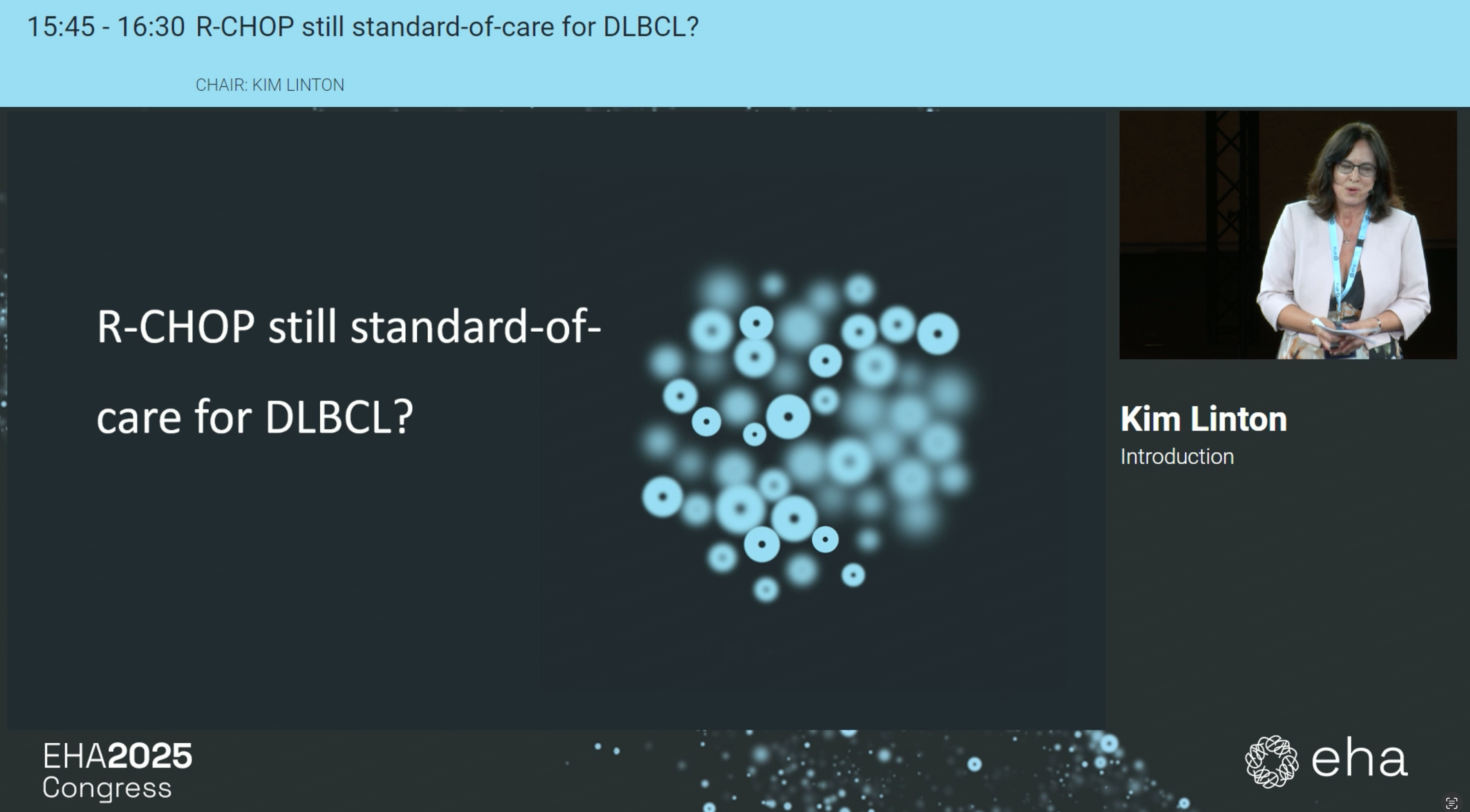 15:45 - 16:30 R-CHOP still standard-of-care for DLBCL?

CHAIR: KIM LINTON

R-CHOP still standard-of-care for DLBCL?

Kim Linton
Introduction

EHA2025
Congress

eha